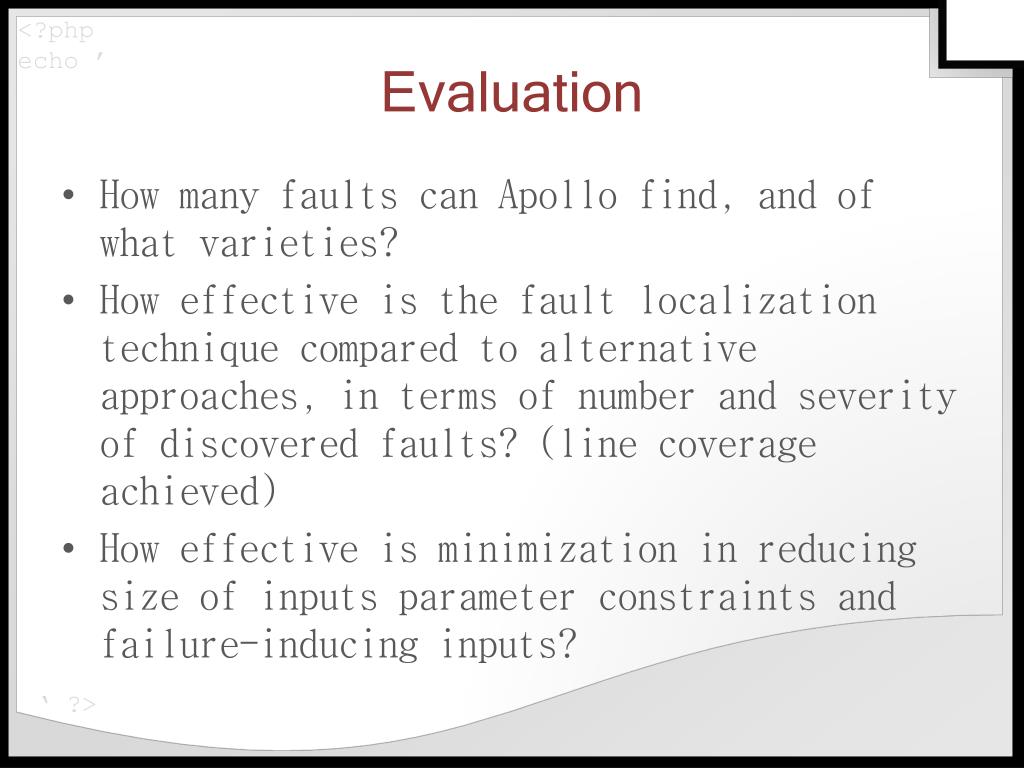 <?php
echo '

Evaluation

• How many faults can Apollo find, and of what varieties?
• How effective is the fault localization technique compared to alternative approaches, in terms of number and severity of discovered faults? (line coverage achieved)
• How effective is minimization in reducing size of inputs parameter constraints and failure-inducing inputs?

' ?>